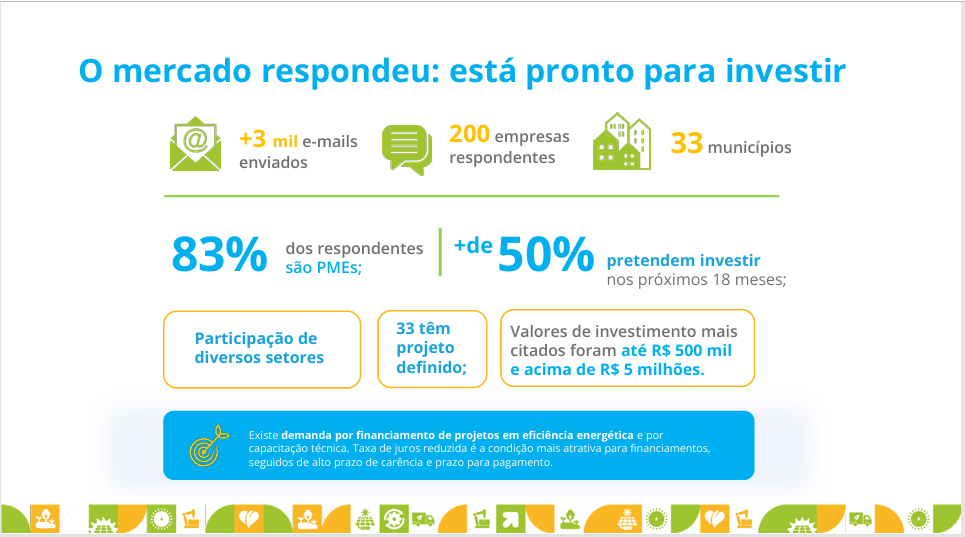 O mercado respondeu: está pronto para investir

+3 mil e-mails enviados

200 empresas respondentes

33 municípios

83% dos respondentes são PMEs;

+de 50% pretendem investir nos próximos 18 meses;

Participação de diversos setores

33 têm projeto definido;

Valores de investimento mais citados foram até R$ 500 mil e acima de R$ 5 milhões.

Existe demanda por financiamento de projetos em eficiência energética e por capacitação técnica. Taxa de juros reduzida é a condição mais atrativa para financiamentos, seguidos de alto prazo de carência e prazo para pagamento.